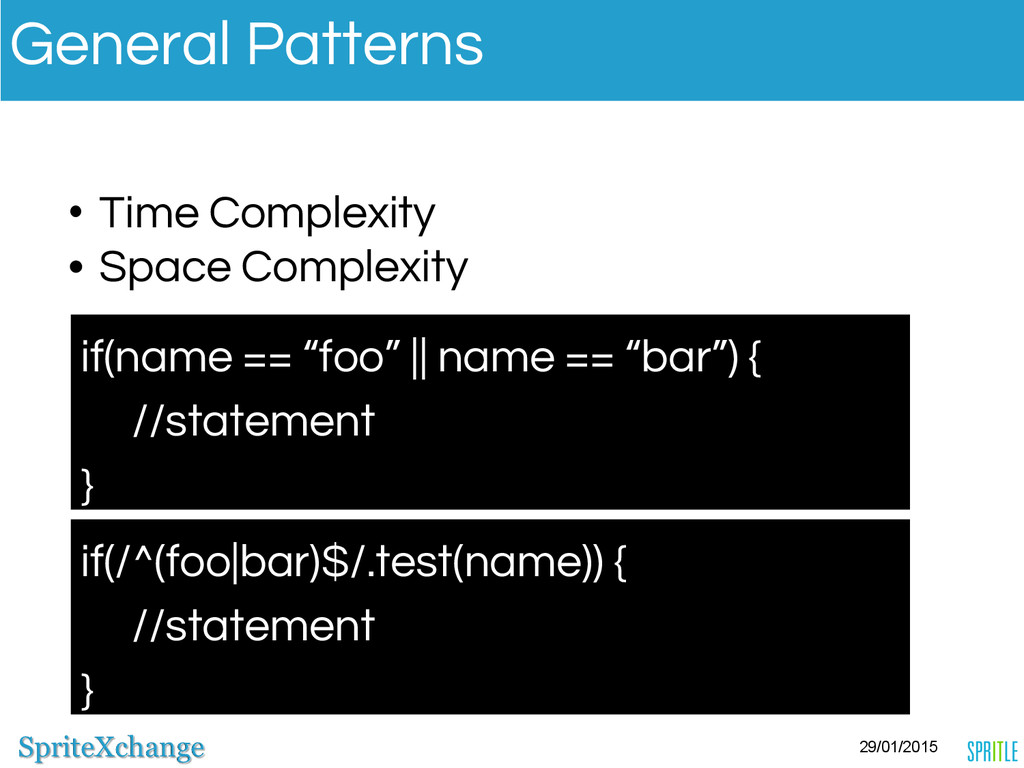 General Patterns

• Time Complexity
• Space Complexity

if(name == “foo” || name == “bar”) {
//statement
}

if(/^(foo|bar)$/.test(name)) {
//statement
}

SpriteXchange

29/01/2015

SPRITLE